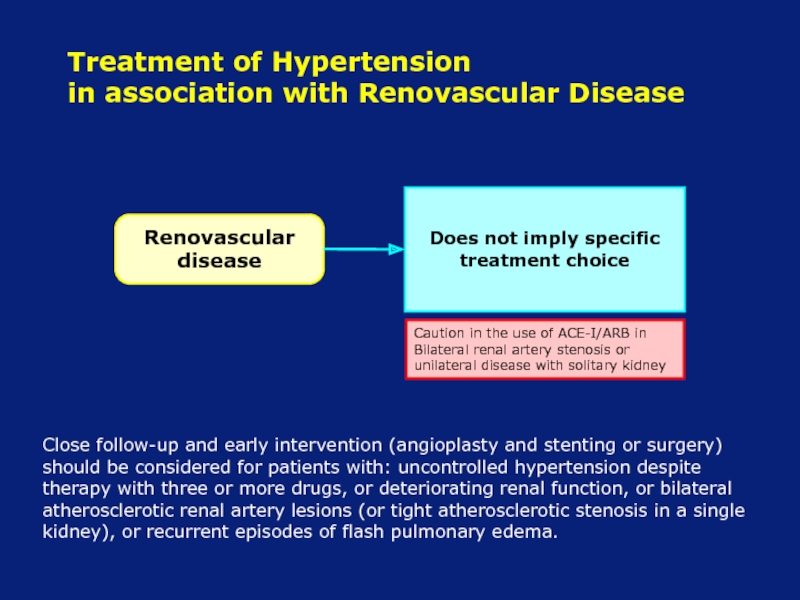 Treatment of Hypertension
in association with Renovascular Disease

Renovascular disease

Does not imply specific treatment choice

Caution in the use of ACE-I/ARB in Bilateral renal artery stenosis or unilateral disease with solitary kidney

Close follow-up and early intervention (angioplasty and stenting or surgery) should be considered for patients with: uncontrolled hypertension despite therapy with three or more drugs, or deteriorating renal function, or bilateral atherosclerotic renal artery lesions (or tight atherosclerotic stenosis in a single kidney), or recurrent episodes of flash pulmonary edema.